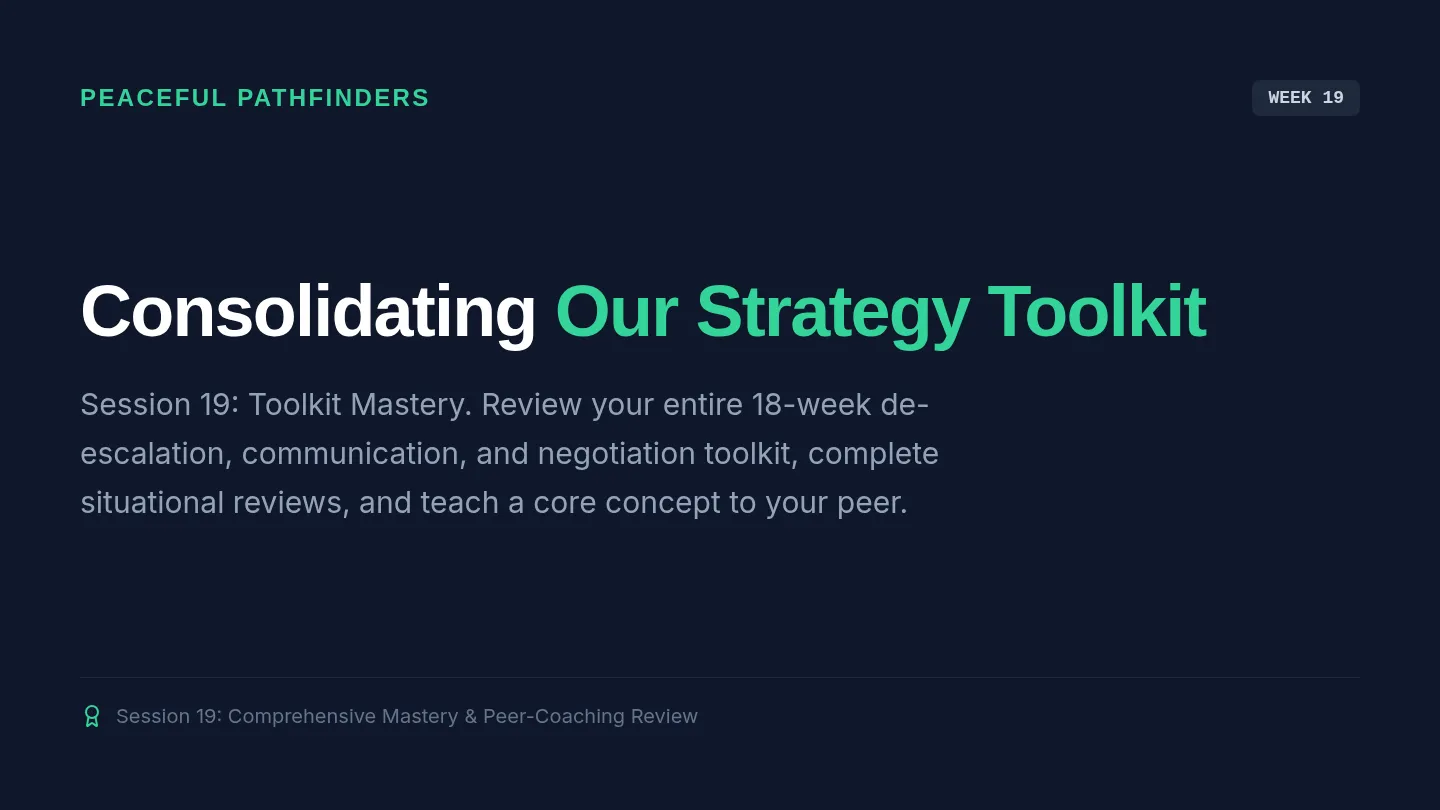 PEACEFUL PATHFINDERS

WEEK 19

Consolidating Our Strategy Toolkit

Session 19: Toolkit Mastery. Review your entire 18-week de-escalation, communication, and negotiation toolkit, complete situational reviews, and teach a core concept to your peer.

Session 19: Comprehensive Mastery & Peer-Coaching Review